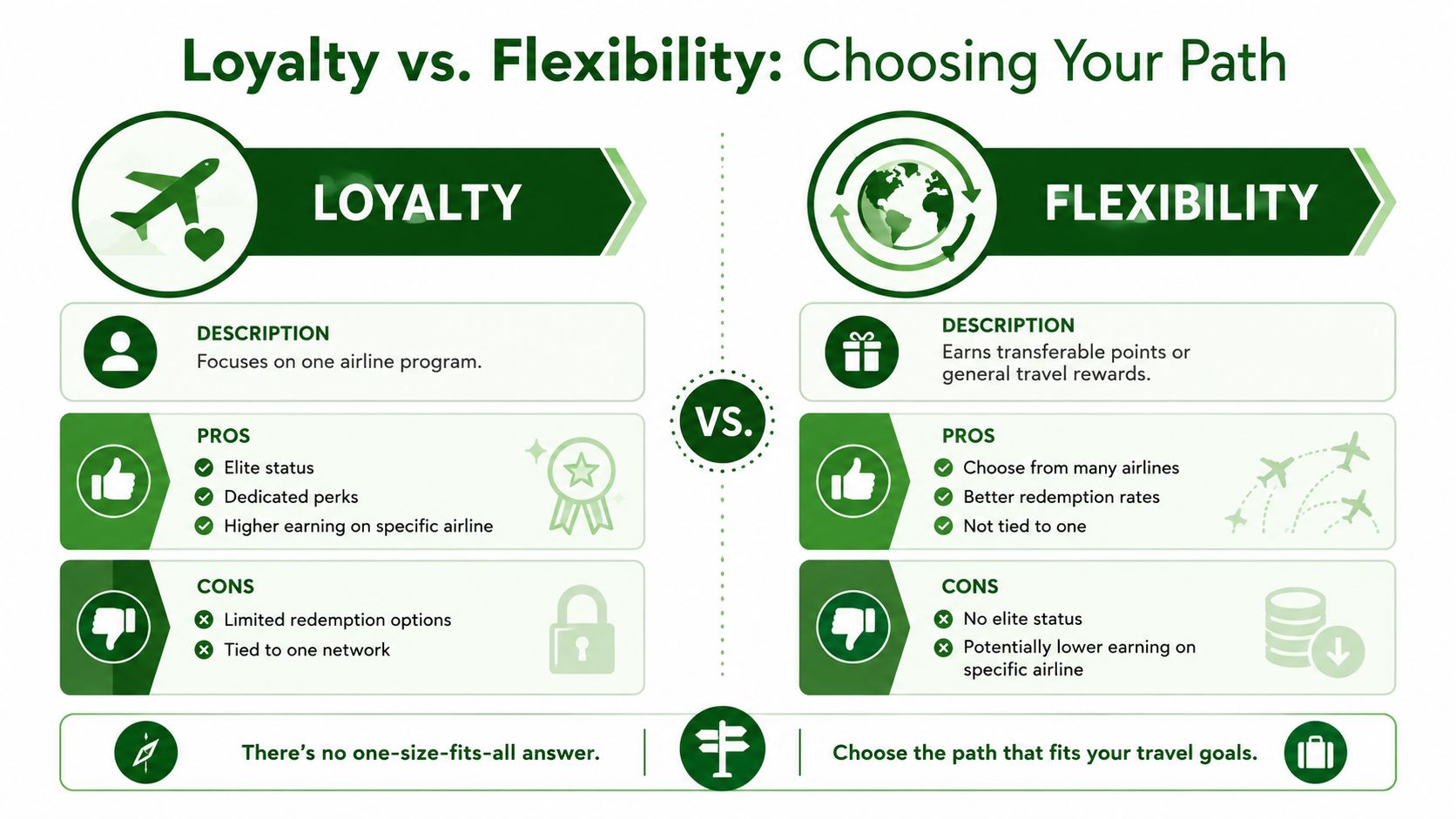 Loyalty vs. Flexibility: Choosing Your Path

LOYALTY

DESCRIPTION
Focuses on one airline program.

PROS
Elite status
Dedicated perks
Higher earning on specific airline

CONS
Limited redemption options
Tied to one network

VS.

FLEXIBILITY

DESCRIPTION
Earns transferable points or general travel rewards.

PROS
Choose from many airlines
Better redemption rates
Not tied to one

CONS
No elite status
Potentially lower earning on specific airline

There's no one-size-fits-all answer.

Choose the path that fits your travel goals.